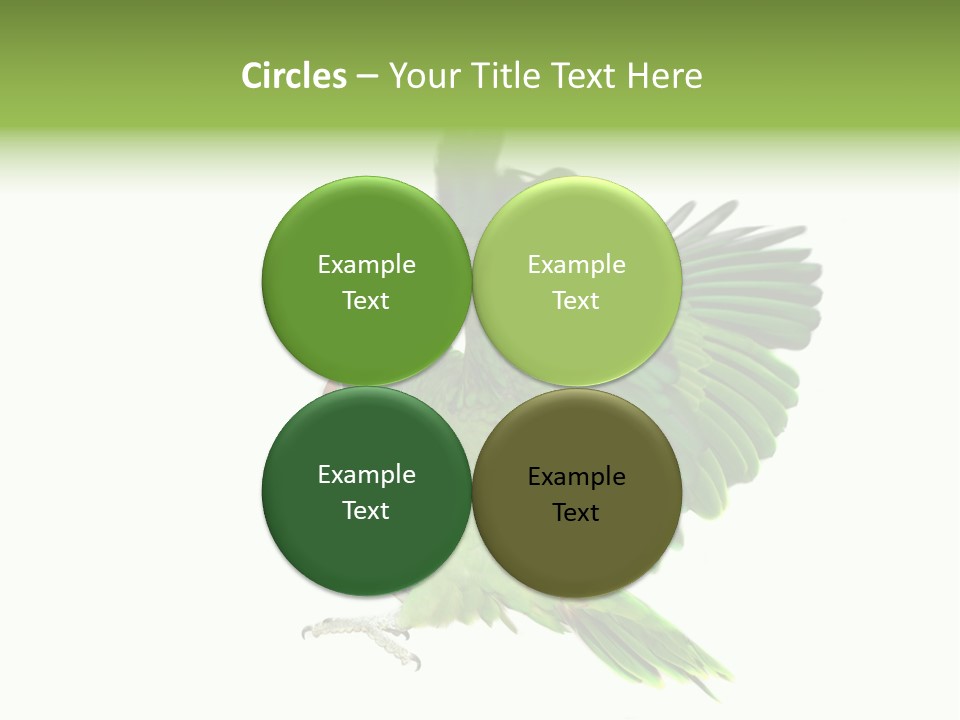 Circles – Your Title Text Here

Example Text

Example Text

Example Text

Example Text